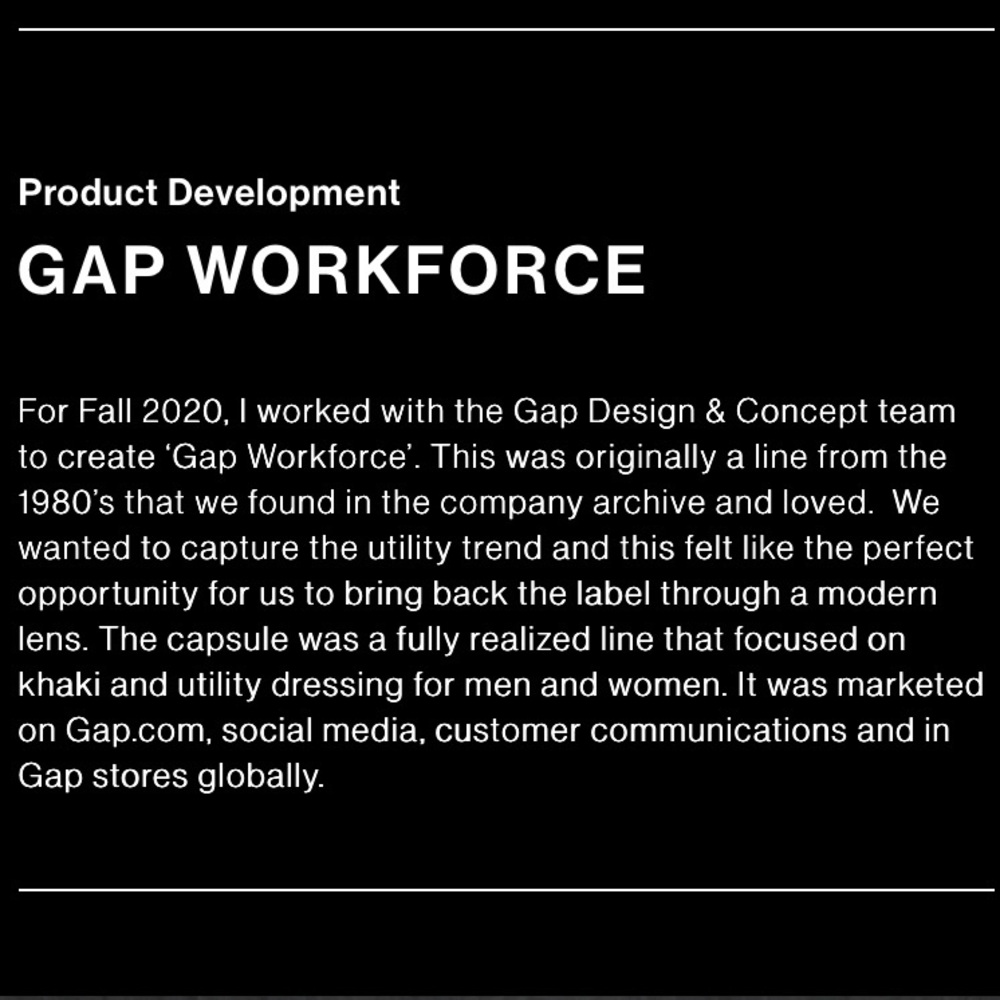 Product Development

GAP WORKFORCE

For Fall 2020, I worked with the Gap Design & Concept team to create ‘Gap Workforce’. This was originally a line from the 1980’s that we found in the company archive and loved.  We wanted to capture the utility trend and this felt like the perfect opportunity for us to bring back the label through a modern lens. The capsule was a fully realized line that focused on khaki and utility dressing for men and women. It was marketed on Gap.com, social media, customer communications and in Gap stores globally.